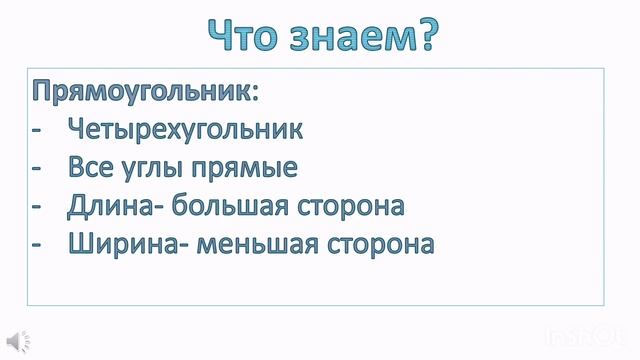 Что знаем?

Прямоугольник:
- Четырехугольник
- Все углы прямые
- Длина- большая сторона
- Ширина- меньшая сторона

InShOt